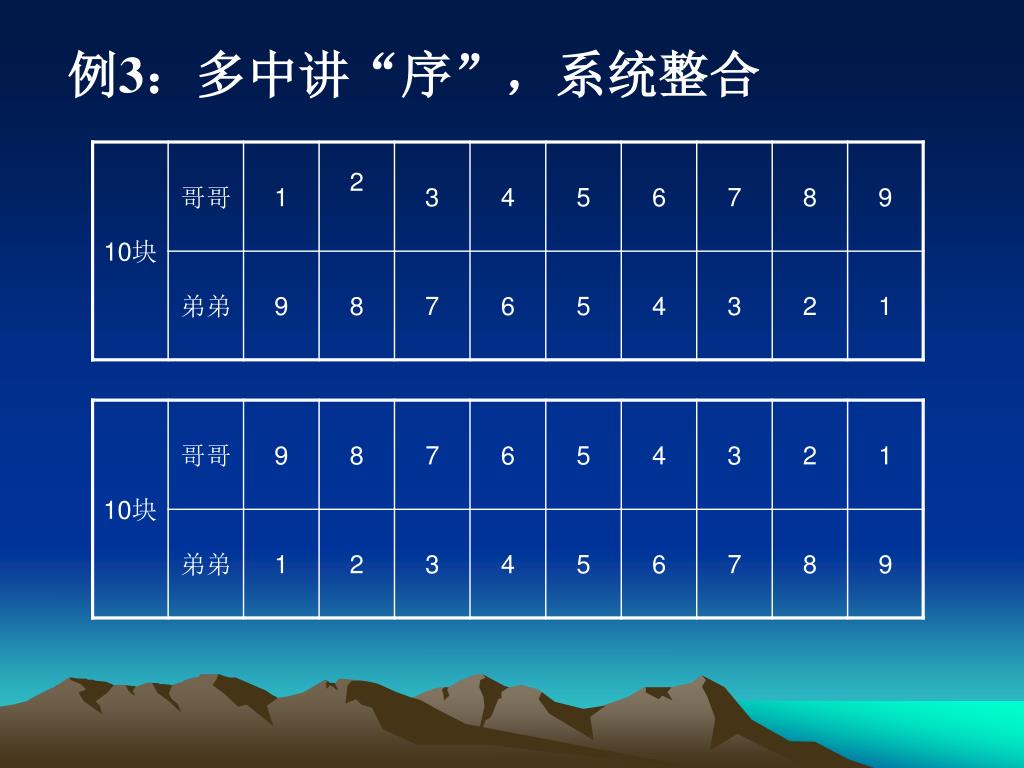 例3：多中讲“序”，系统整合

| 10块 | 哥哥 | 1 | 2 | 3 | 4 | 5 | 6 | 7 | 8 | 9 |
|---|---|---|---|---|---|---|---|---|---|---|
| | 弟弟 | 9 | 8 | 7 | 6 | 5 | 4 | 3 | 2 | 1 |

| 10块 | 哥哥 | 9 | 8 | 7 | 6 | 5 | 4 | 3 | 2 | 1 |
|---|---|---|---|---|---|---|---|---|---|---|
| | 弟弟 | 1 | 2 | 3 | 4 | 5 | 6 | 7 | 8 | 9 |